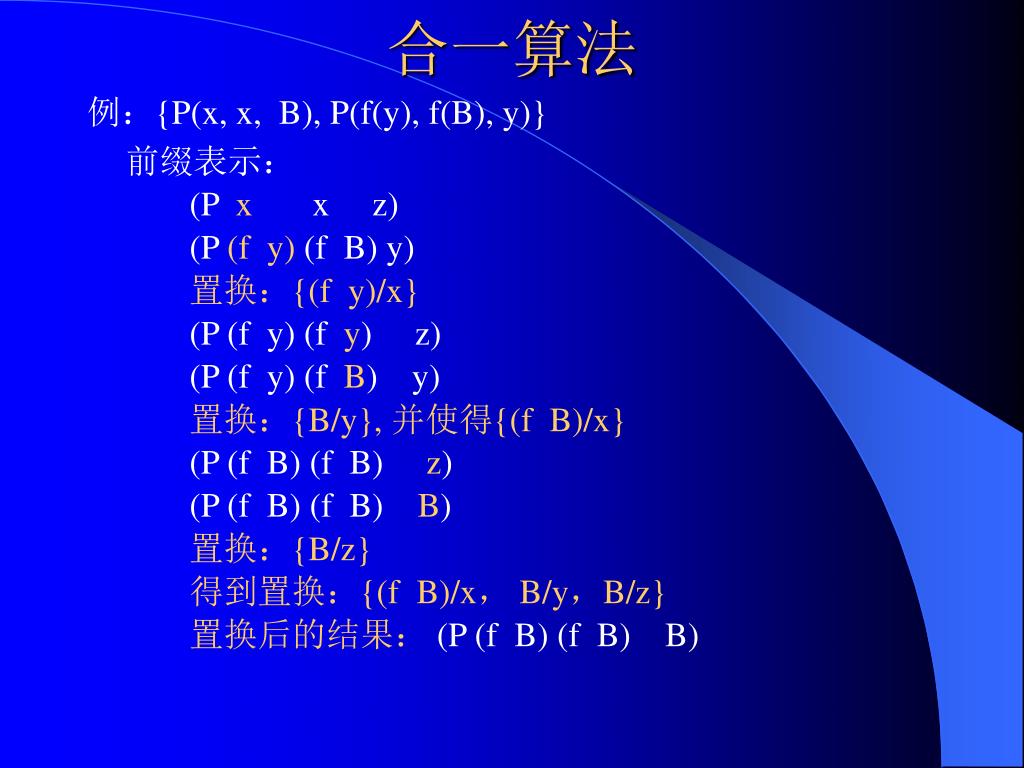 合一算法

例：{P(x, x, B), P(f(y), f(B), y)}

前缀表示：

(P x x z)

(P (f y) (f B) y)

置换：{(f y)/x}

(P (f y) (f y) z)

(P (f y) (f B) y)

置换：{B/y}, 并使得{(f B)/x}

(P (f B) (f B) z)

(P (f B) (f B) B)

置换：{B/z}

得到置换：{(f B)/x， B/y，B/z}

置换后的结果： (P (f B) (f B) B)